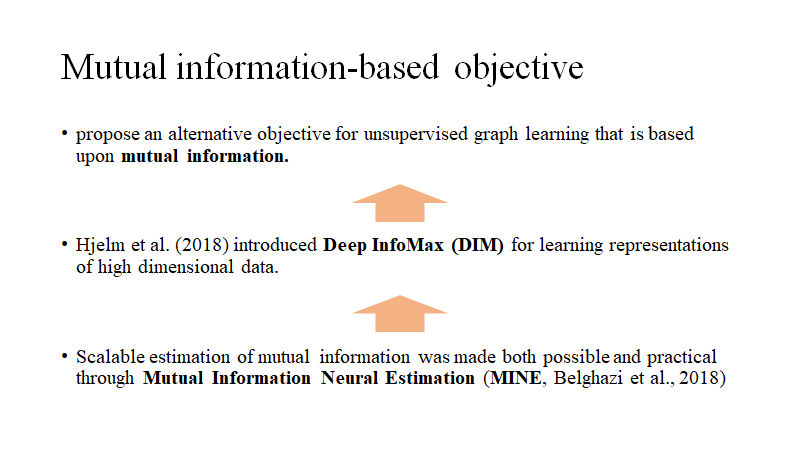 Mutual information-based objective

• propose an alternative objective for unsupervised graph learning that is based upon mutual information.

• Hjelm et al. (2018) introduced Deep InfoMax (DIM) for learning representations of high dimensional data.

• Scalable estimation of mutual information was made both possible and practical through Mutual Information Neural Estimation (MINE, Belghazi et al., 2018)